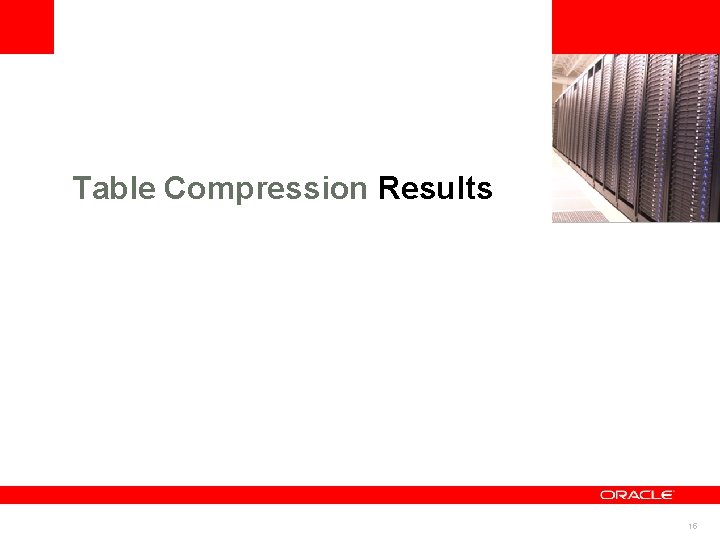 Table Compression Results

ORACLE

16